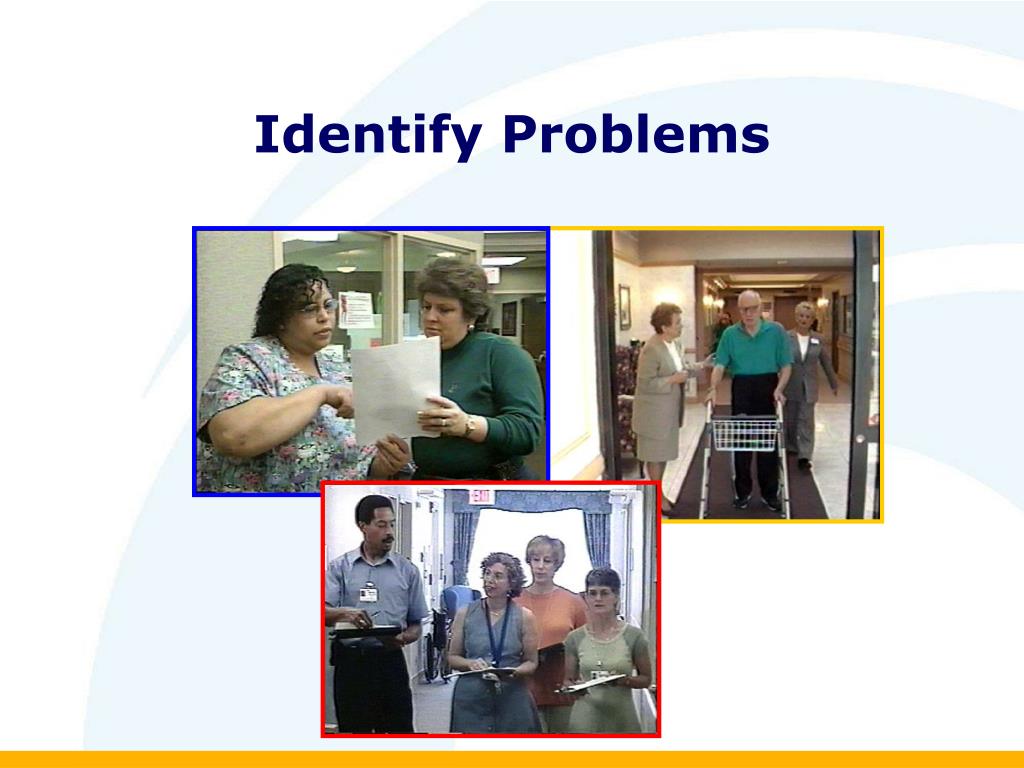 Identify Problems

EXIT